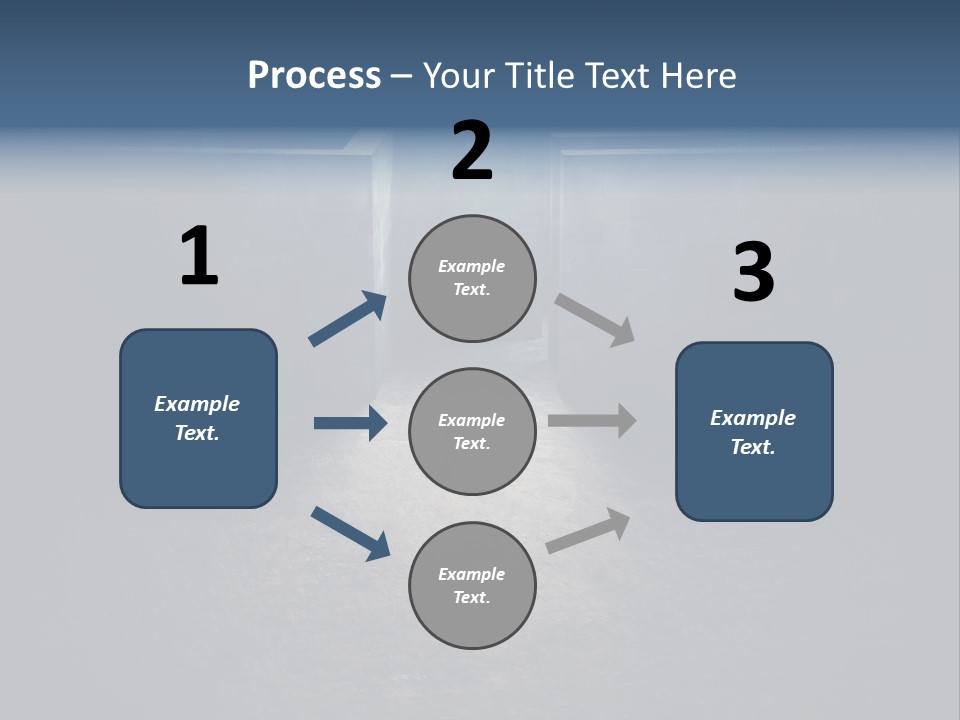 Process – Your Title Text Here

1

Example Text.

2

Example Text.

Example Text.

Example Text.

3

Example Text.